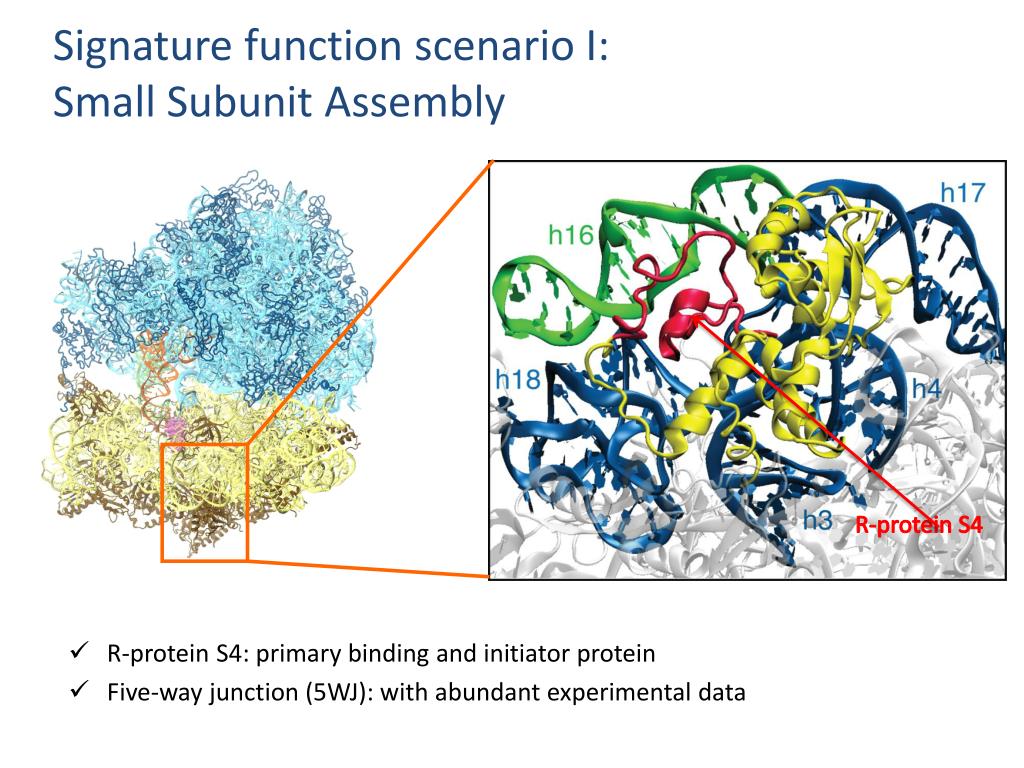 Signature function scenario I:
Small Subunit Assembly

h16

h17

h18

h4

h3

R-protein S4

✓ R-protein S4: primary binding and initiator protein
✓ Five-way junction (5WJ): with abundant experimental data